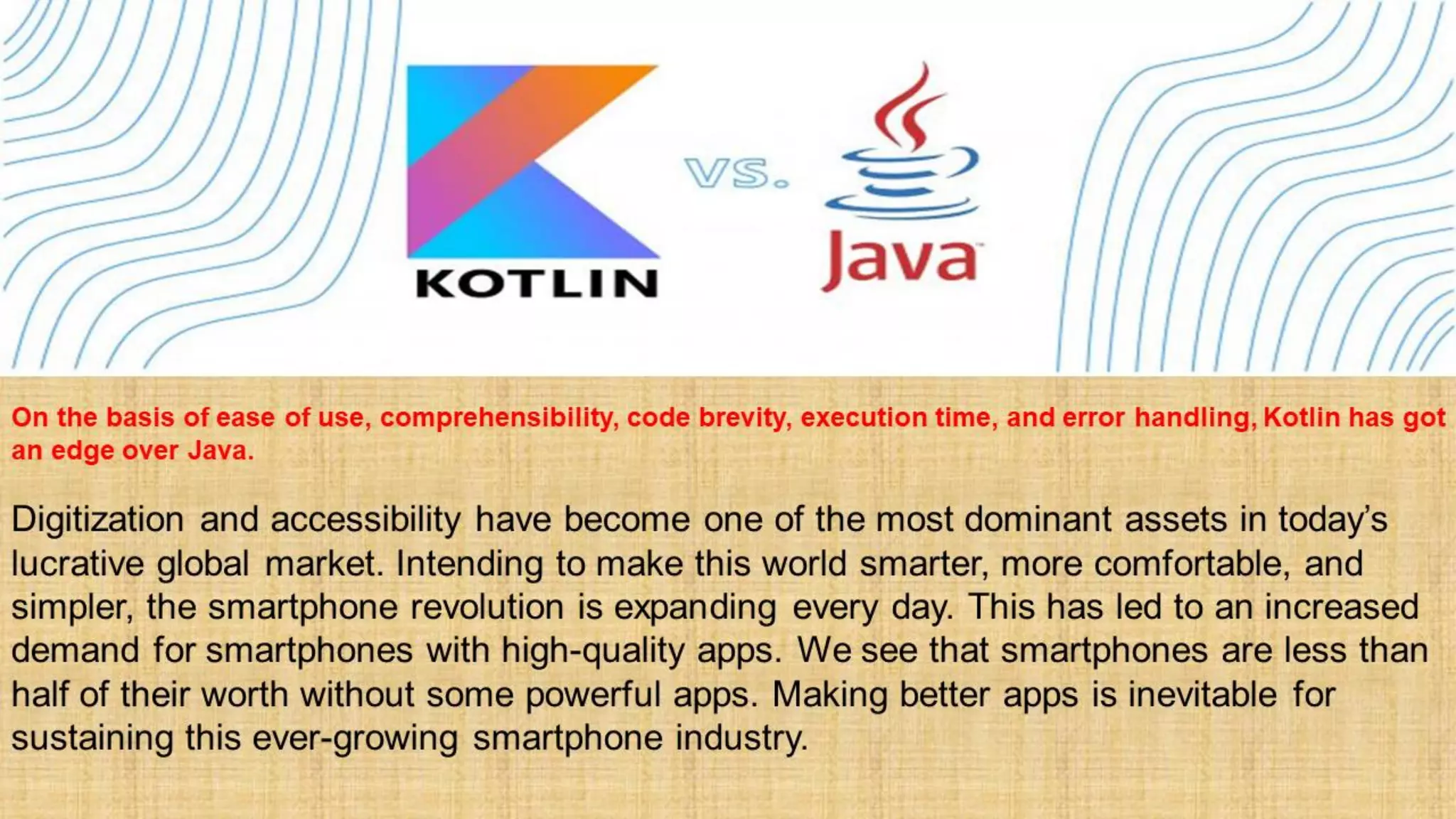 KOTLIN

VS.

Java

On the basis of ease of use, comprehensibility, code brevity, execution time, and error handling, Kotlin has got an edge over Java.

Digitization and accessibility have become one of the most dominant assets in today's lucrative global market. Intending to make this world smarter, more comfortable, and simpler, the smartphone revolution is expanding every day. This has led to an increased demand for smartphones with high-quality apps. We see that smartphones are less than half of their worth without some powerful apps. Making better apps is inevitable for sustaining this ever-growing smartphone industry.